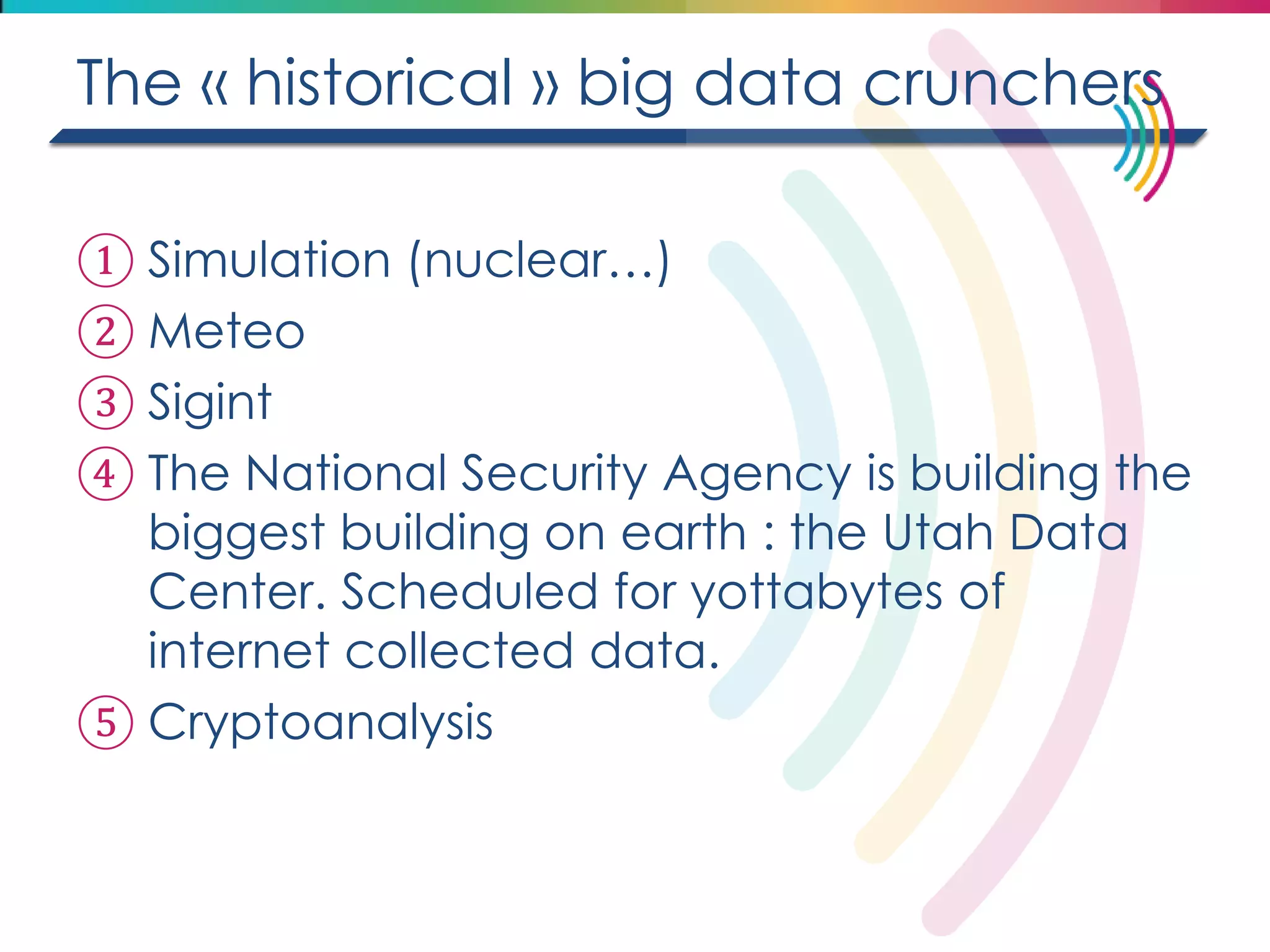 The « historical » big data crunchers

① Simulation (nuclear…)

② Meteo

③ Sigint

④ The National Security Agency is building the biggest building on earth : the Utah Data Center. Scheduled for yottabytes of internet collected data.

⑤ Cryptoanalysis